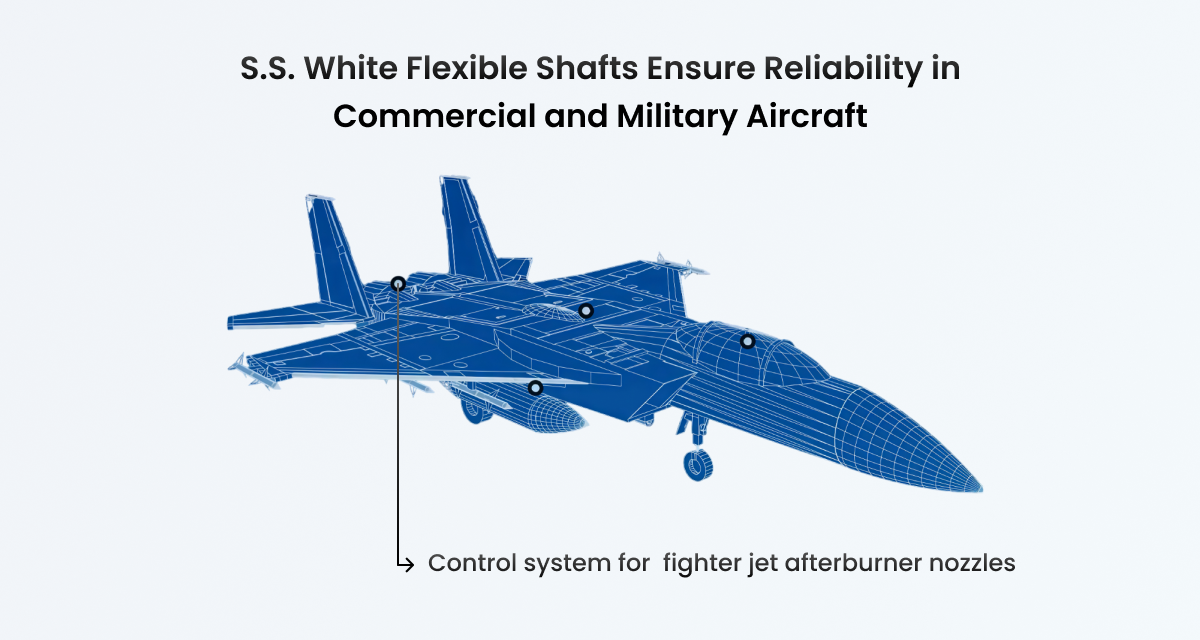 S.S. White Flexible Shafts Ensure Reliability in Commercial and Military Aircraft

Control system for fighter jet afterburner nozzles